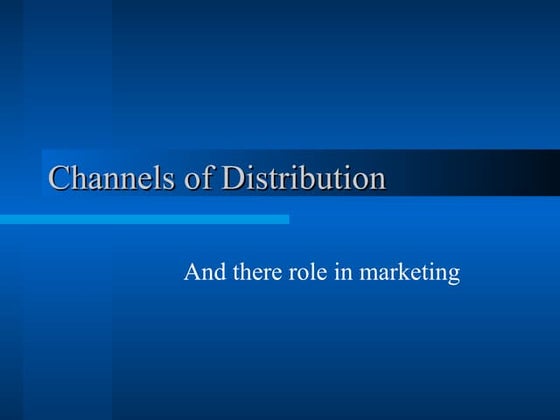 Channels of Distribution

And there role in marketing